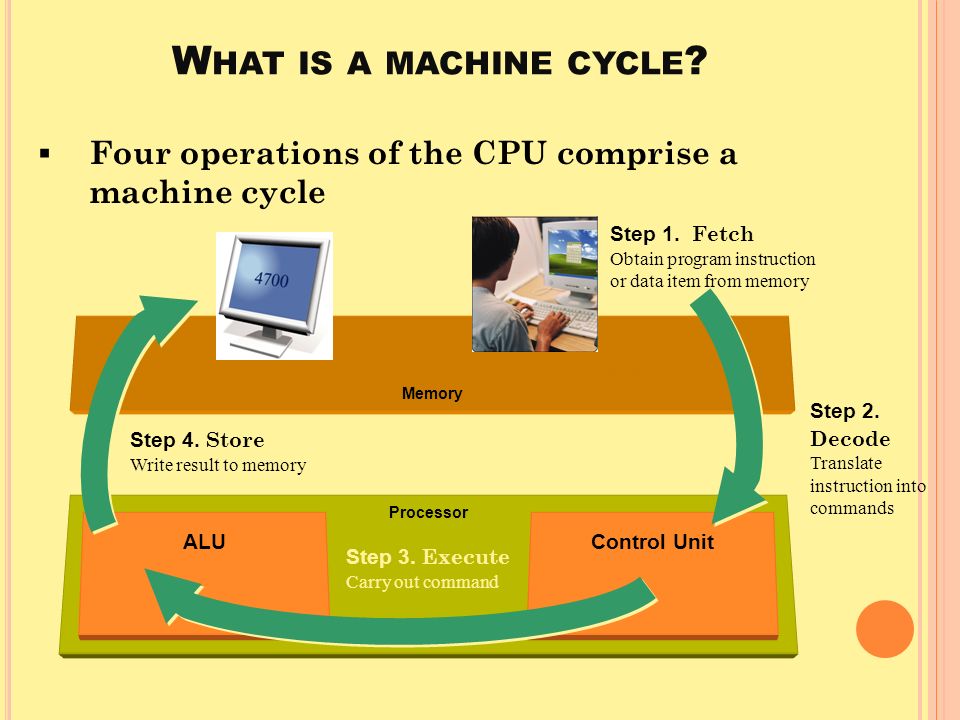 WHAT IS A MACHINE CYCLE?

▪ Four operations of the CPU comprise a machine cycle

4700

Step 1. Fetch
Obtain program instruction or data item from memory

Memory

Step 2. Decode
Translate instruction into commands

Step 4. Store
Write result to memory

Processor

ALU

Step 3. Execute
Carry out command

Control Unit